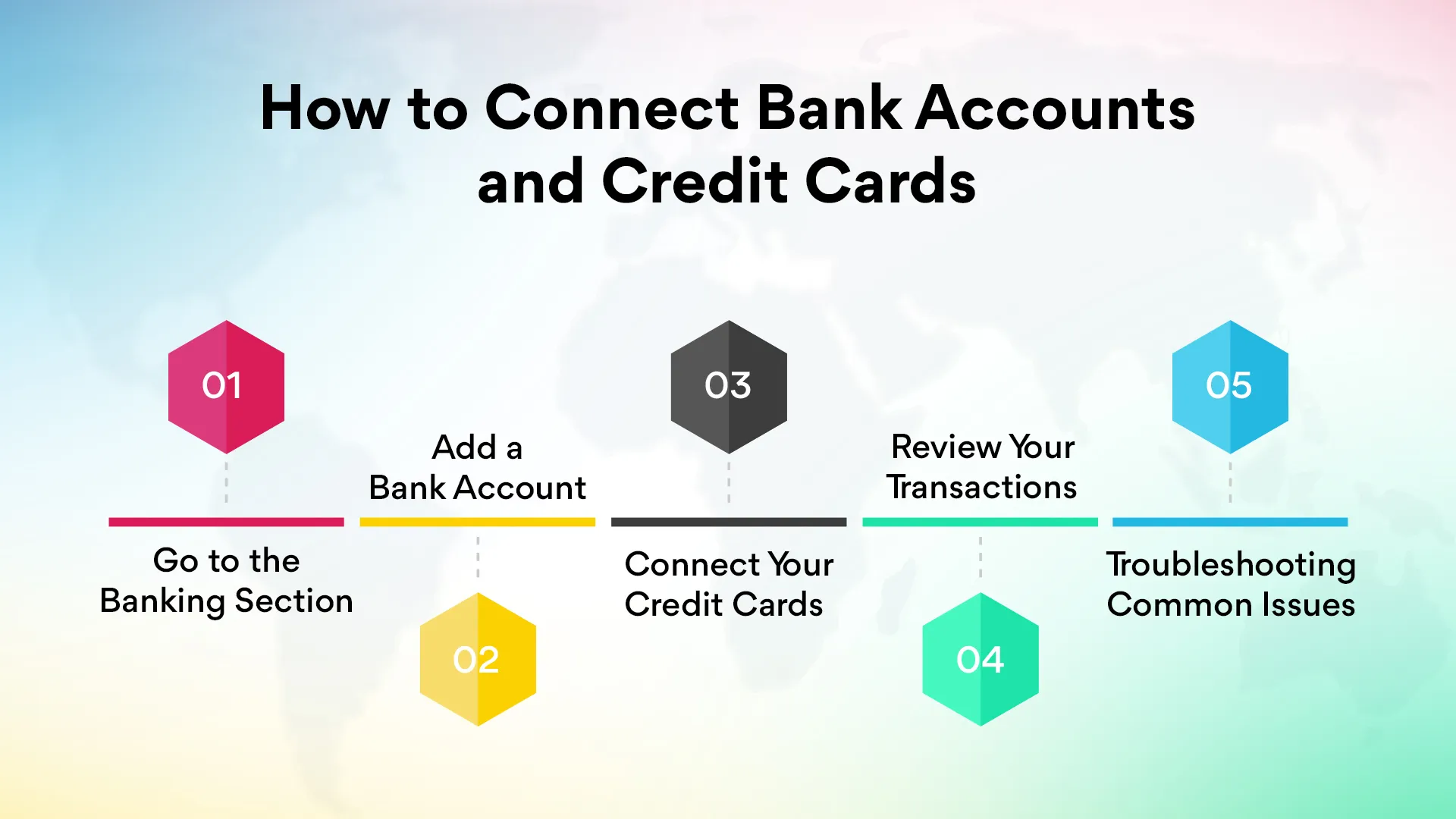 How to Connect Bank Accounts and Credit Cards

01

Go to the Banking Section

Add a Bank Account

02

03

Connect Your Credit Cards

Review Your Transactions

04

05

Troubleshooting Common Issues